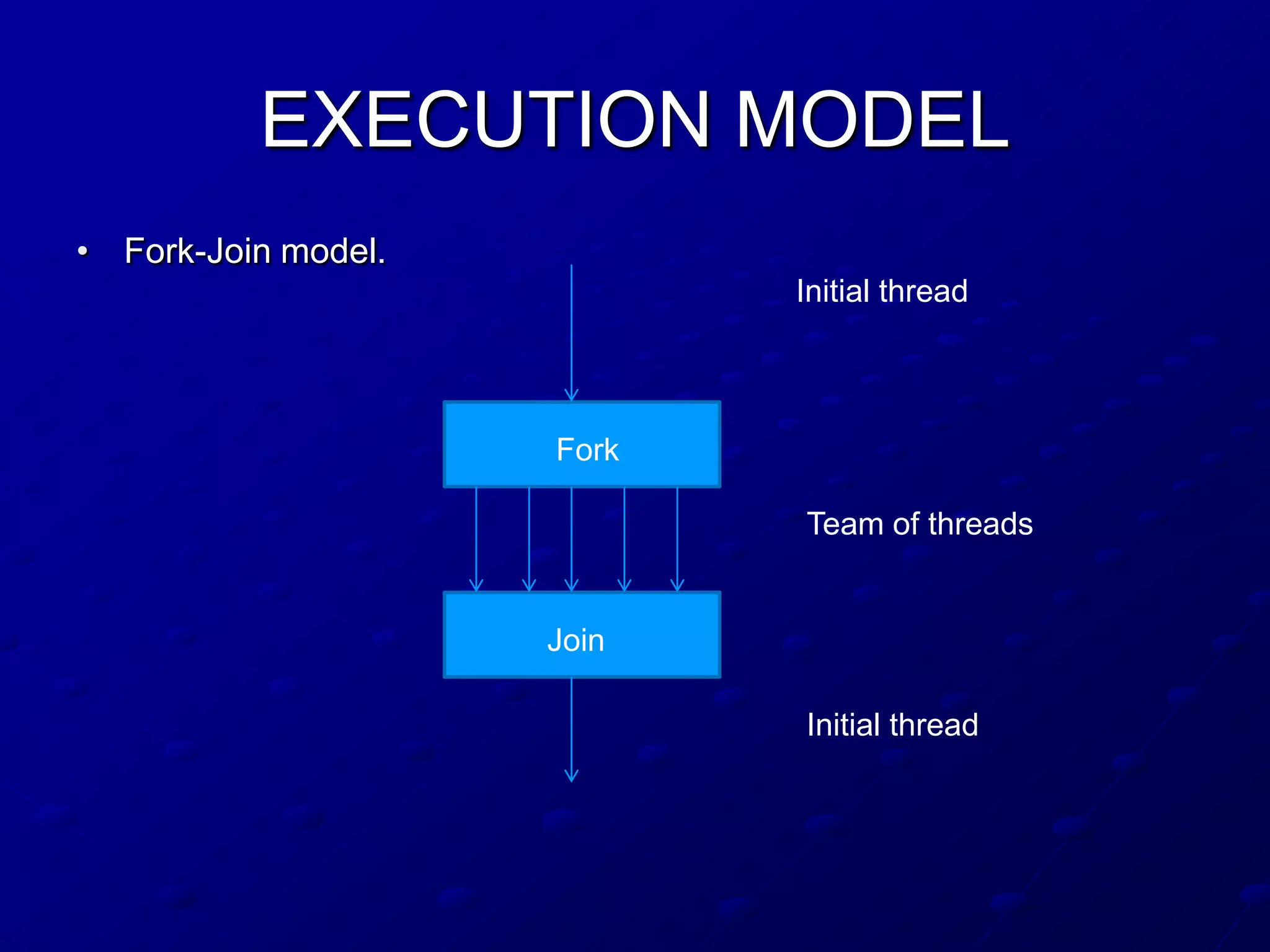 EXECUTION MODEL

• Fork-Join model.

Initial thread

Fork

Team of threads

Join

Initial thread